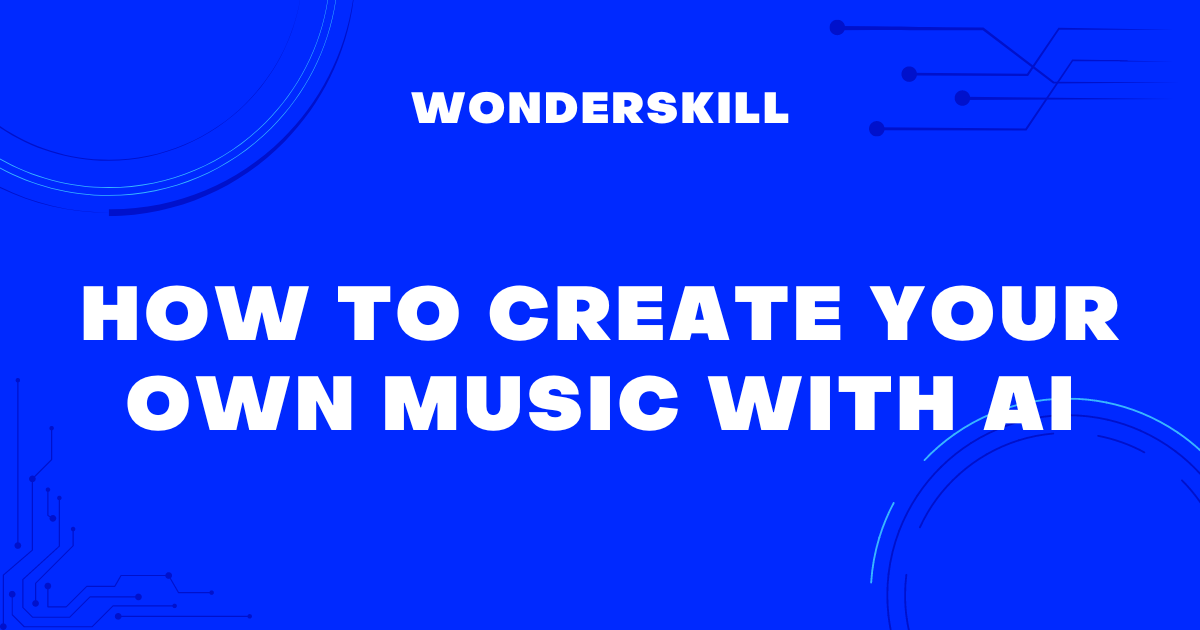 WONDERSKILL

HOW TO CREATE YOUR OWN MUSIC WITH AI